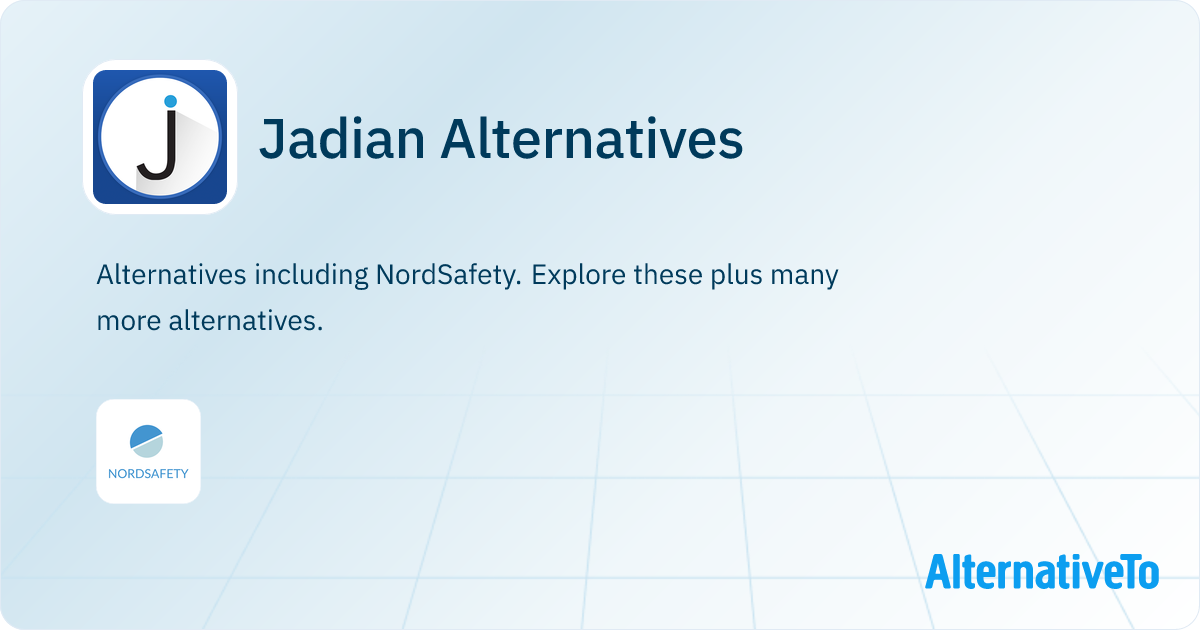 j

Jadian Alternatives

Alternatives including NordSafety. Explore these plus many more alternatives.

NORDSAFETY

AlternativeTo